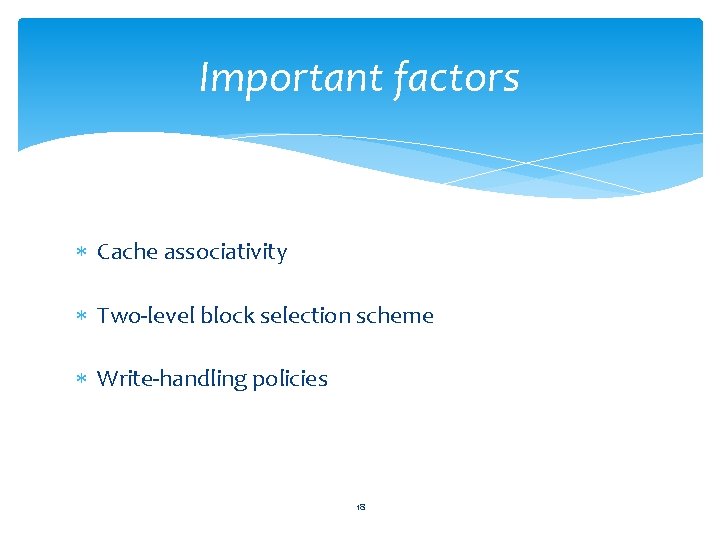 Important factors

∗ Cache associativity

∗ Two-level block selection scheme

∗ Write-handling policies

18